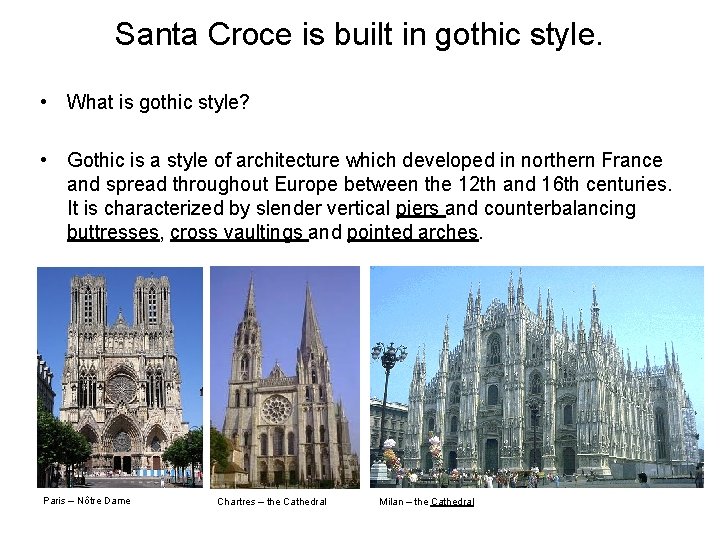 Santa Croce is built in gothic style.

• What is gothic style?

• Gothic is a style of architecture which developed in northern France and spread throughout Europe between the 12th and 16th centuries. It is characterized by slender vertical piers and counterbalancing buttresses, cross vaultings and pointed arches.

Paris – Nôtre Dame

Chartres – the Cathedral

Milan – the Cathedral